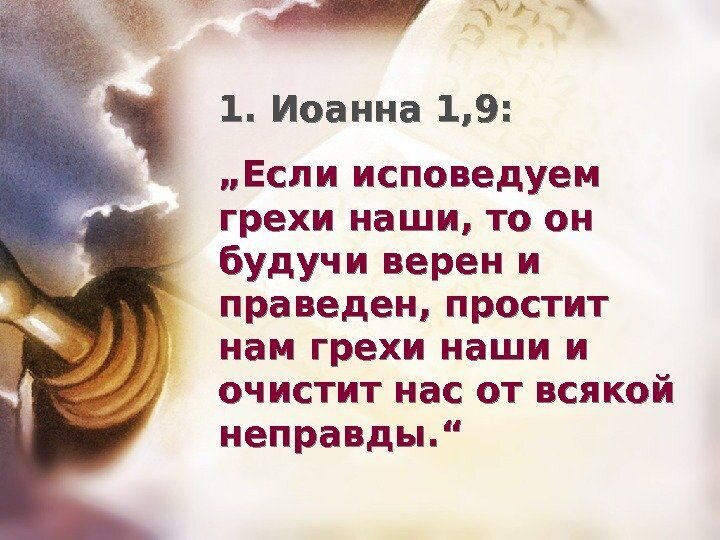 1. Иоанна 1,9:

„Если исповедуем грехи наши, то он будучи верен и праведен, простит нам грехи наши и очистит нас от всякой неправды.“